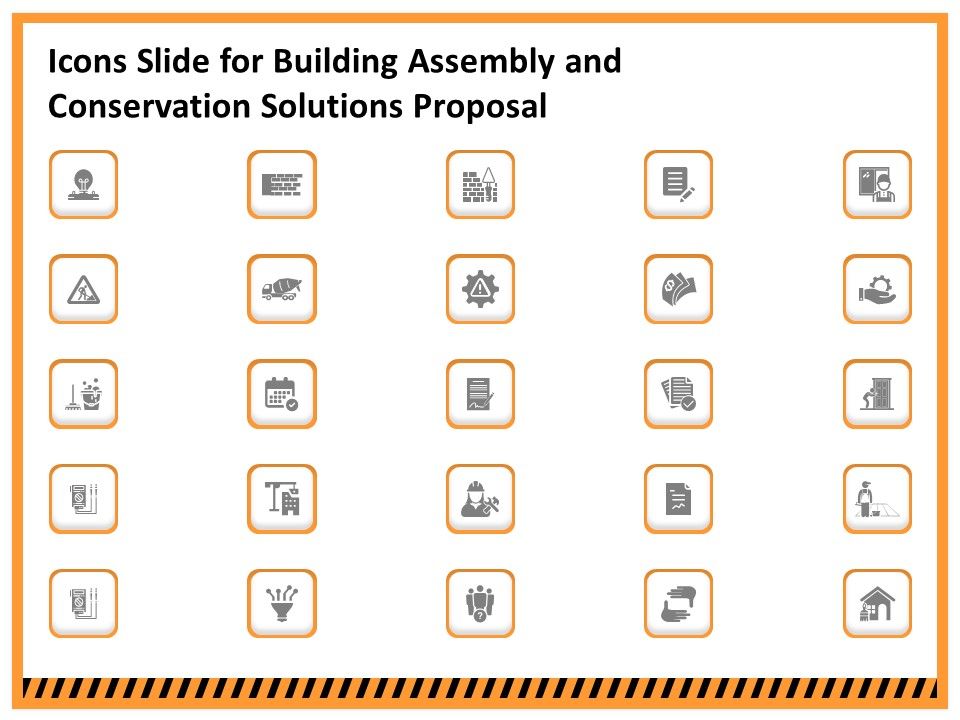 Icons Slide for Building Assembly and Conservation Solutions Proposal